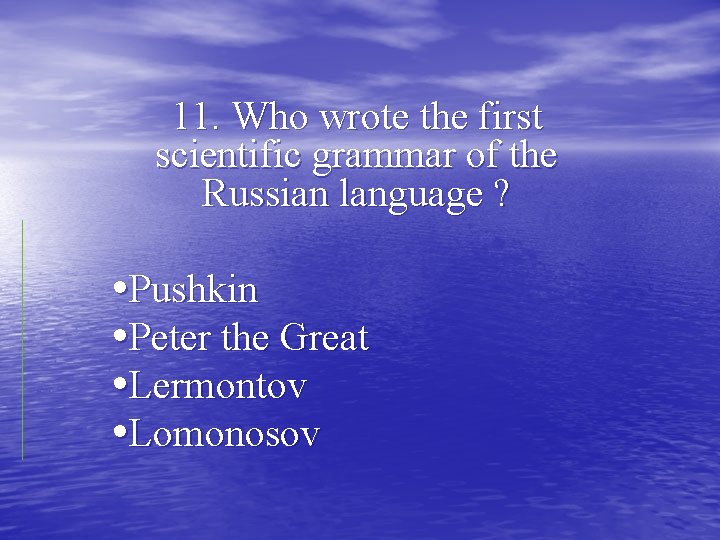 11. Who wrote the first scientific grammar of the Russian language ?

•Pushkin
•Peter the Great
•Lermontov
•Lomonosov